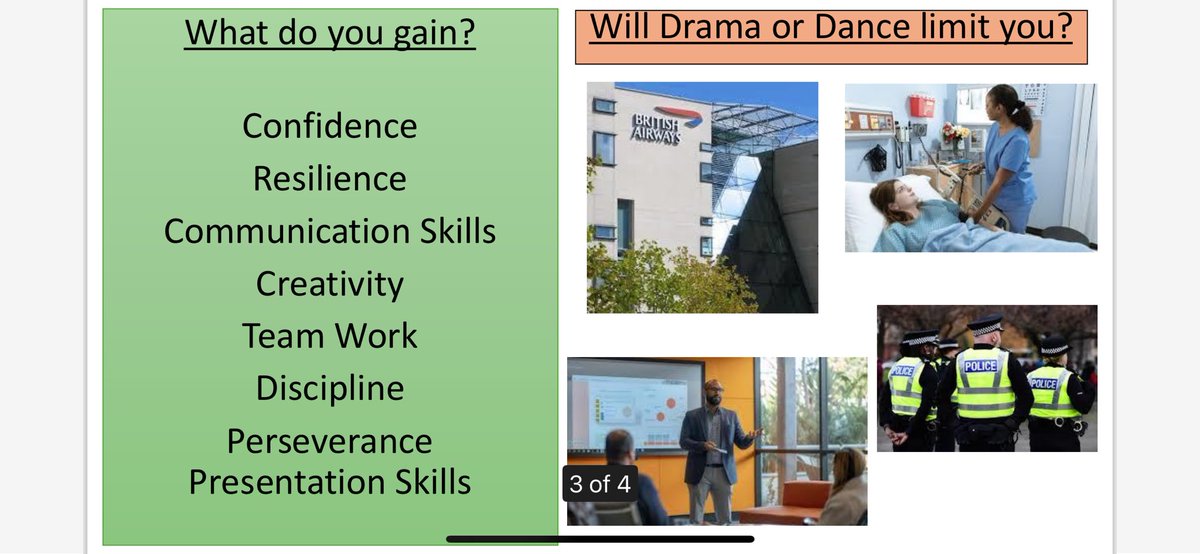 What do you gain?

Confidence
Resilience
Communication Skills
Creativity
Team Work
Discipline
Perseverance
Presentation Skills

Will Drama or Dance limit you?

BRITISH AIRWAYS

POLICE
POLICE
POLICE

3 of 4